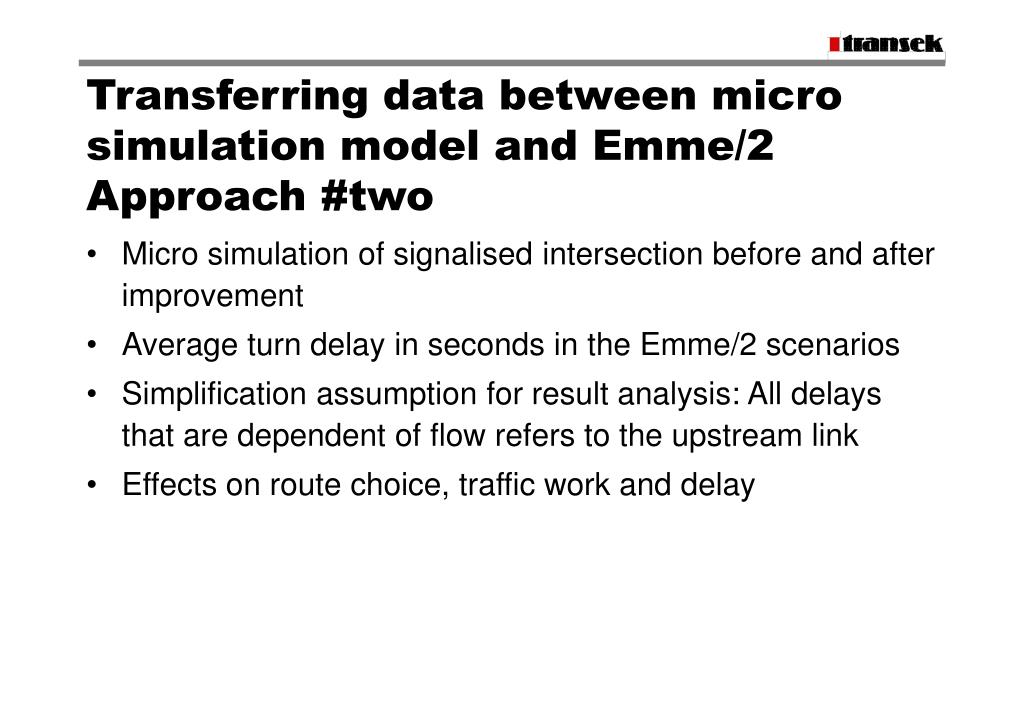 transek

Transferring data between micro simulation model and Emme/2 Approach #two

• Micro simulation of signalised intersection before and after improvement
• Average turn delay in seconds in the Emme/2 scenarios
• Simplification assumption for result analysis: All delays that are dependent of flow refers to the upstream link
• Effects on route choice, traffic work and delay